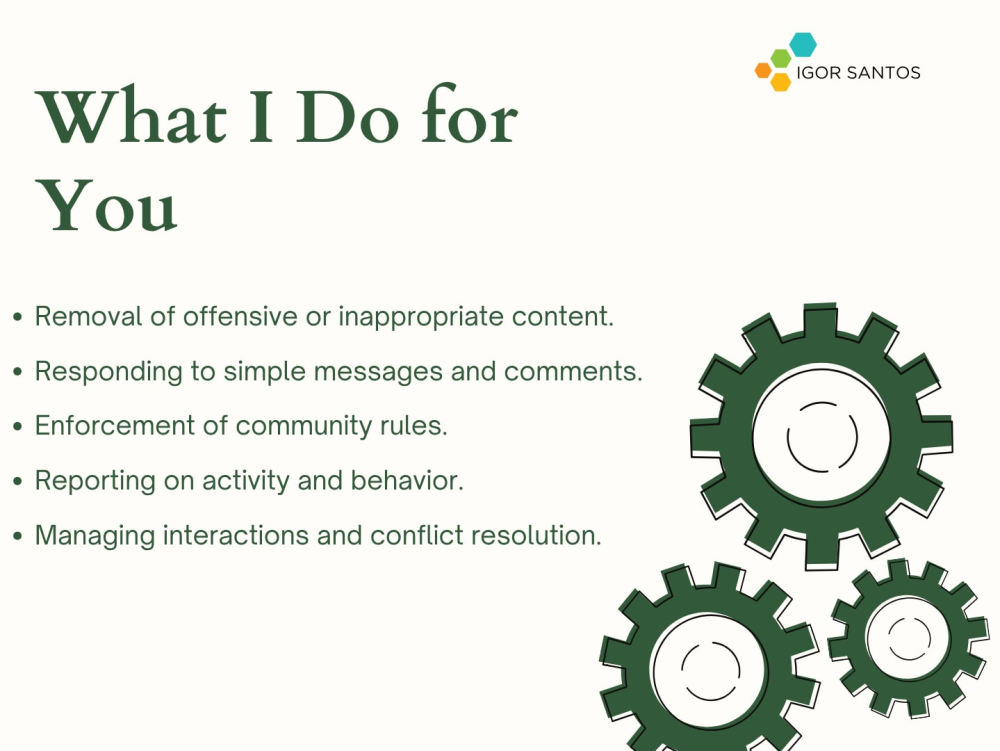 IGOR SANTOS

What I Do for You

• Removal of offensive or inappropriate content.
• Responding to simple messages and comments.
• Enforcement of community rules.
• Reporting on activity and behavior.
• Managing interactions and conflict resolution.